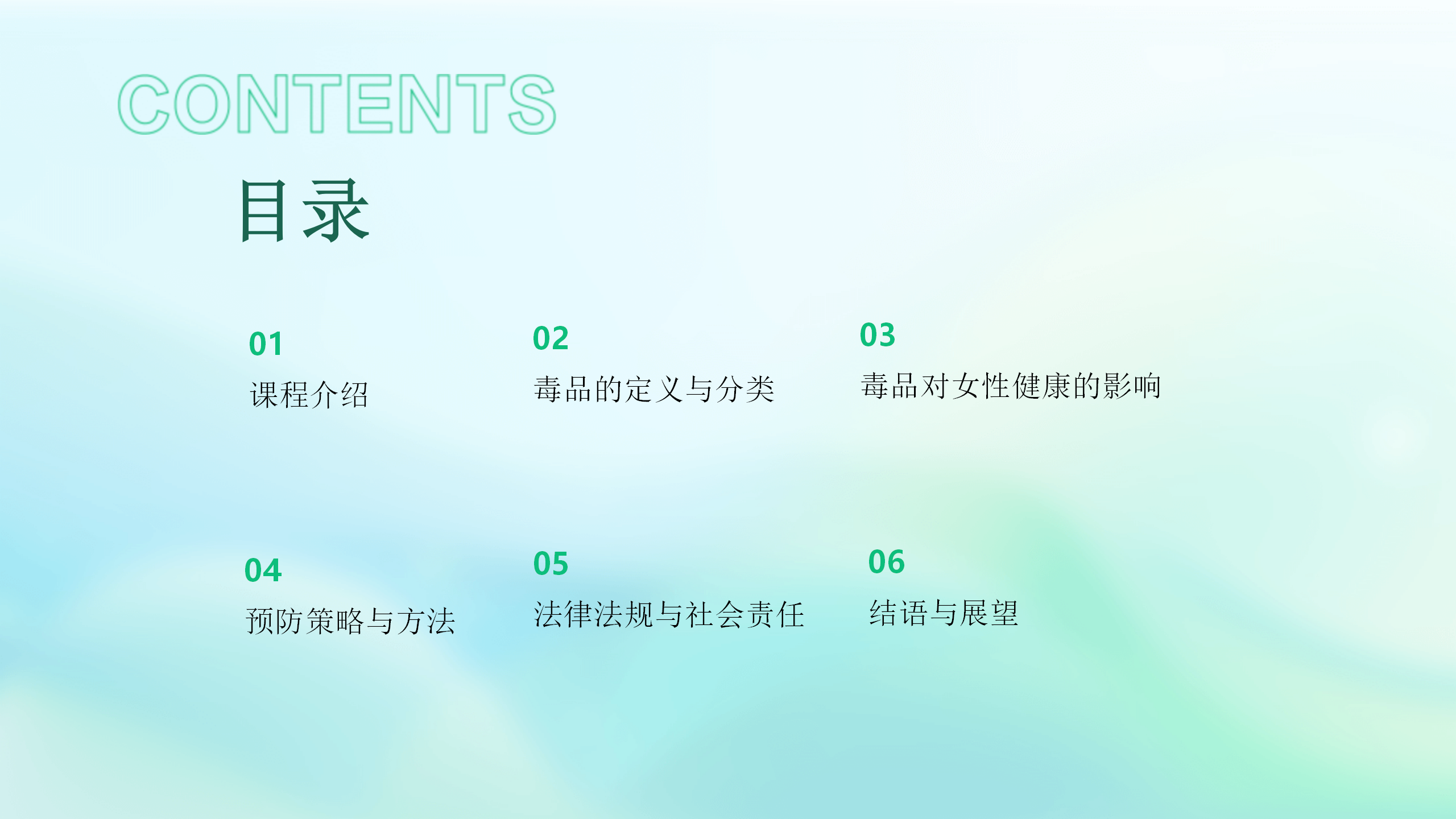 CONTENTS

目录

01
课程介绍

02
毒品的定义与分类

03
毒品对女性健康的影响

04
预防策略与方法

05
法律法规与社会责任

06
结语与展望